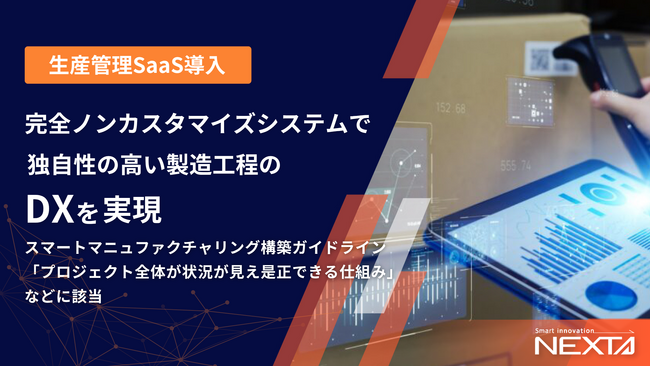 生産管理SaaS導入

完全ノンカスタマイズシステムで
独自性の高い製造工程の
DXを実現

スマートマニュファクチャリング構築ガイドライン
「プロジェクト全体が状況が見え是正できる仕組み」
などに該当

152 68

555 74

Smart innovation
NEXTA